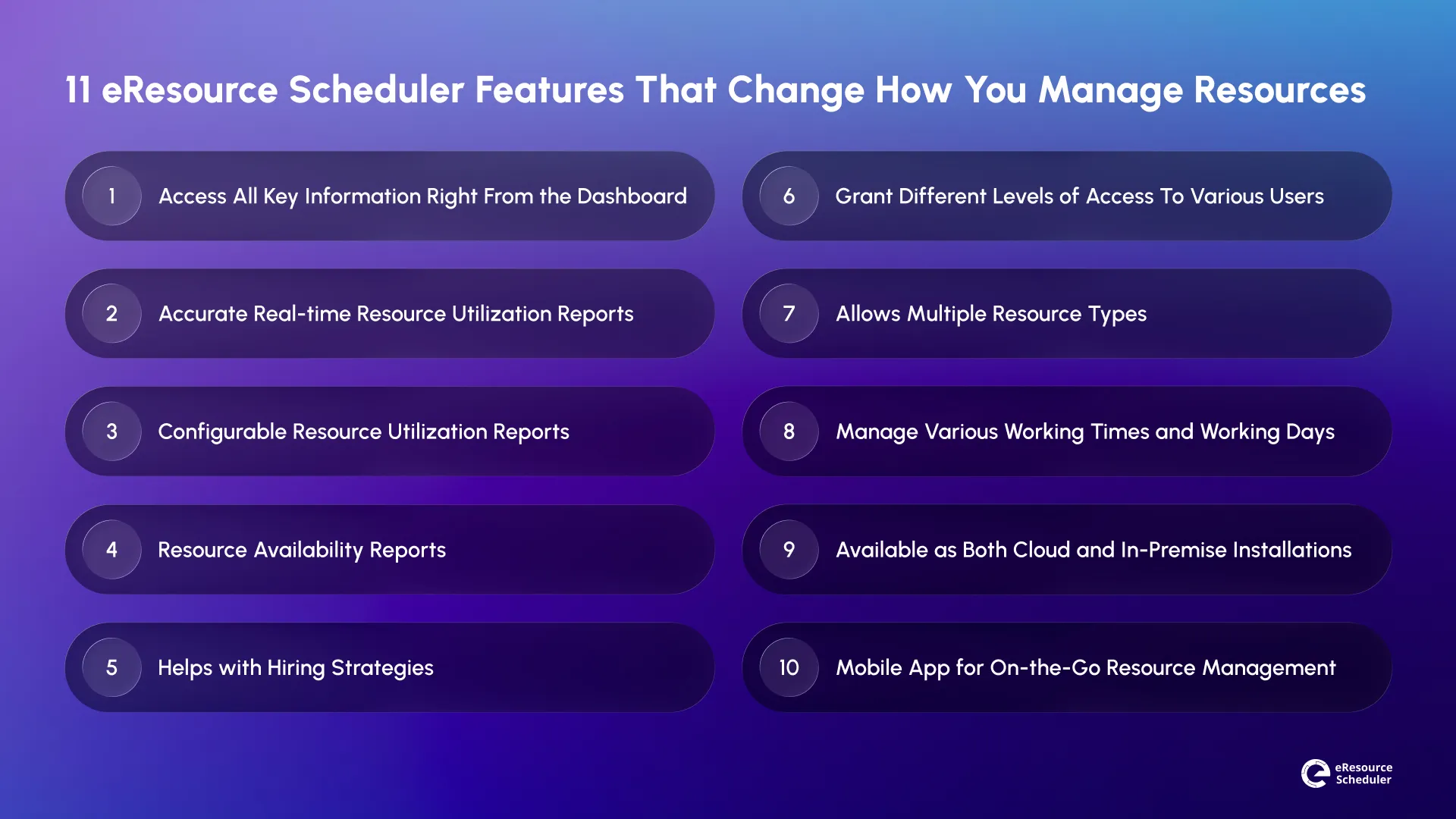 11 eResource Scheduler Features That Change How You Manage Resources

1 Access All Key Information Right From the Dashboard

2 Accurate Real-time Resource Utilization Reports

3 Configurable Resource Utilization Reports

4 Resource Availability Reports

5 Helps with Hiring Strategies

6 Grant Different Levels of Access To Various Users

7 Allows Multiple Resource Types

8 Manage Various Working Times and Working Days

9 Available as Both Cloud and In-Premise Installations

10 Mobile App for On-the-Go Resource Management

eResource Scheduler